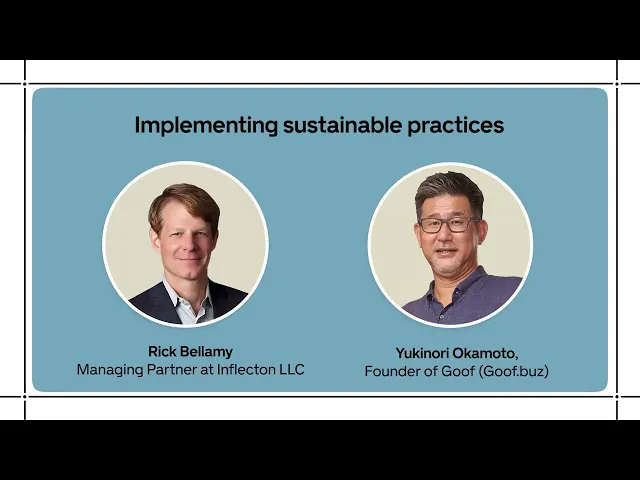 Implementing sustainable practices

Rick Bellamy
Managing Partner at Inflecton LLC

Yukinori Okamoto,
Founder of Goof (Goof.buz)